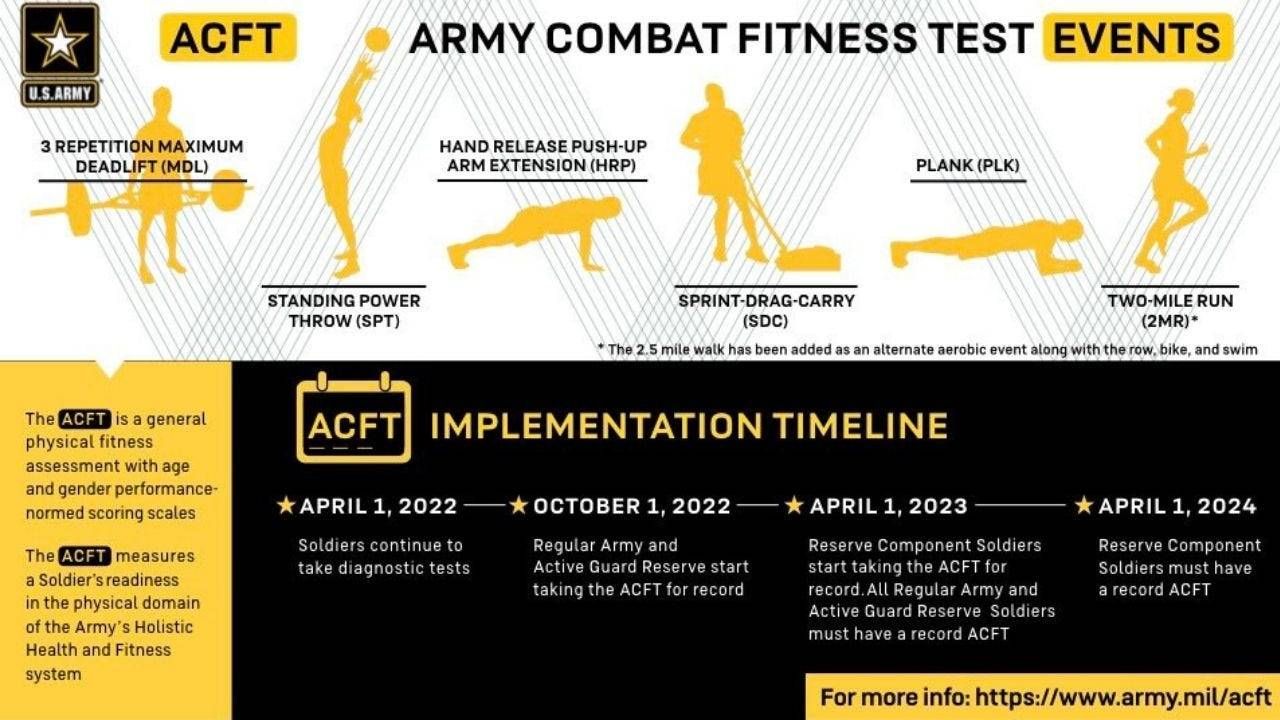 U.S.ARMY

ACFT

ARMY COMBAT FITNESS TEST EVENTS

3 REPETITION MAXIMUM DEADLIFT (MDL)

STANDING POWER THROW (SPT)

HAND RELEASE PUSH-UP ARM EXTENSION (HRP)

SPRINT-DRAG-CARRY (SDC)

PLANK (PLK)

TWO-MILE RUN (2MR)*

* The 2.5 mile walk has been added as an alternate aerobic event along with the row, bike, and swim

The ACFT is a general physical fitness assessment with age and gender performance-normed scoring scales

The ACFT measures a Soldier's readiness in the physical domain of the Army's Holistic Health and Fitness system

ACFT IMPLEMENTATION TIMELINE

★ APRIL 1, 2022
Soldiers continue to take diagnostic tests

★ OCTOBER 1, 2022
Regular Army and Active Guard Reserve start taking the ACFT for record

★ APRIL 1, 2023
Reserve Component Soldiers start taking the ACFT for record. All Regular Army and Active Guard Reserve Soldiers must have a record ACFT

★ APRIL 1, 2024
Reserve Component Soldiers must have a record ACFT

For more info: https://www.army.mil/acft